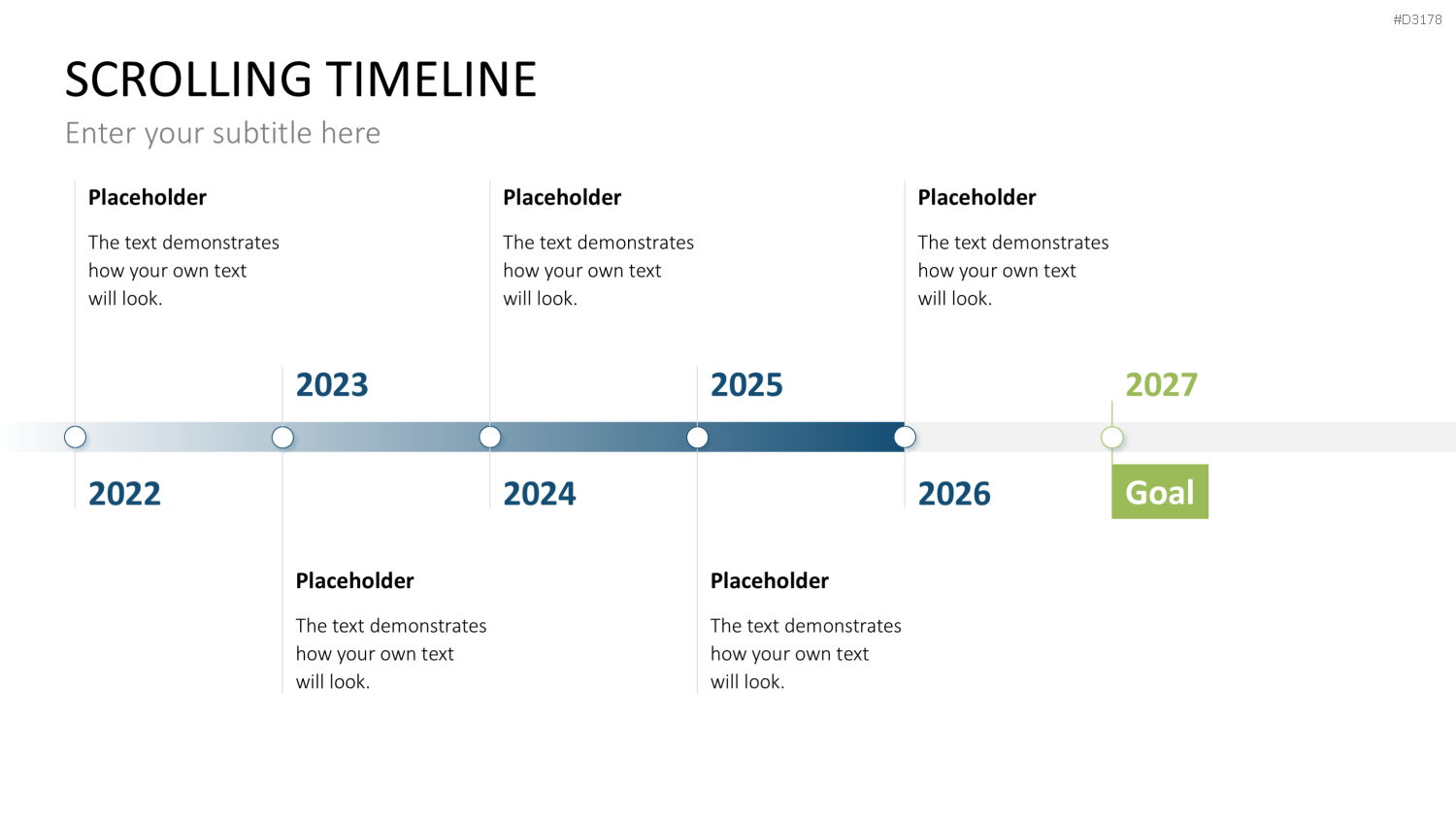 #D3178

SCROLLING TIMELINE

Enter your subtitle here

Placeholder

The text demonstrates how your own text will look.

Placeholder

The text demonstrates how your own text will look.

Placeholder

The text demonstrates how your own text will look.

2023

2025

2027

2022

2024

2026

Goal

Placeholder

The text demonstrates how your own text will look.

Placeholder

The text demonstrates how your own text will look.